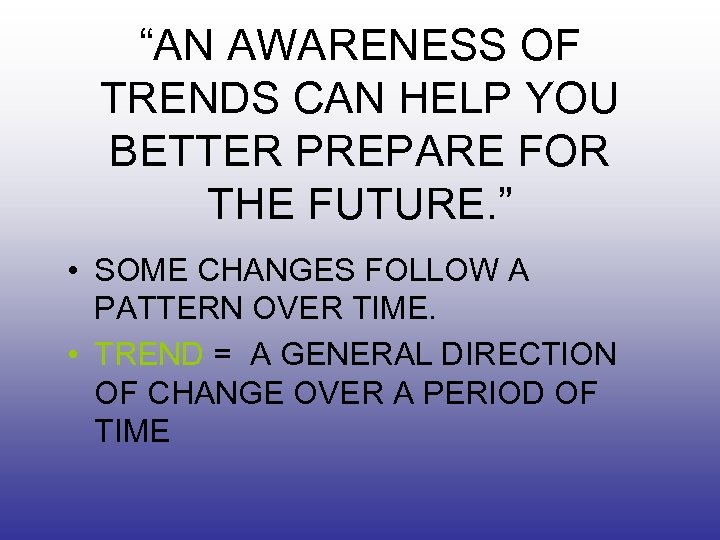 “AN AWARENESS OF TRENDS CAN HELP YOU BETTER PREPARE FOR THE FUTURE.”

• SOME CHANGES FOLLOW A PATTERN OVER TIME.

• TREND = A GENERAL DIRECTION OF CHANGE OVER A PERIOD OF TIME